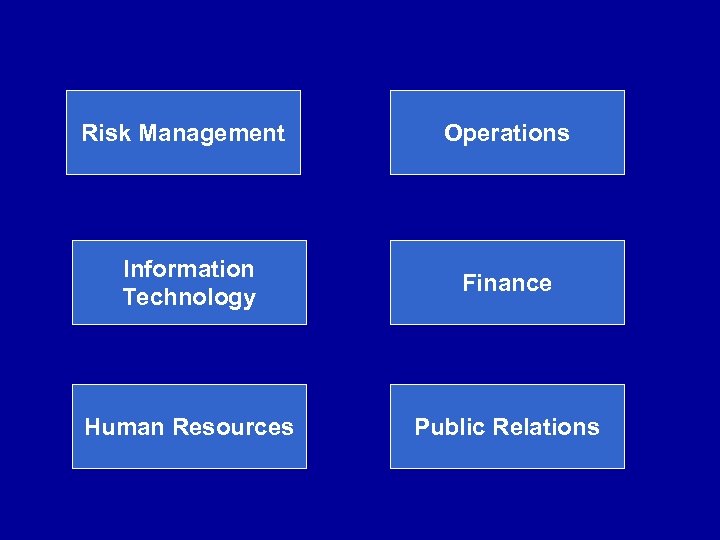 Risk Management

Operations

Information Technology

Finance

Human Resources

Public Relations